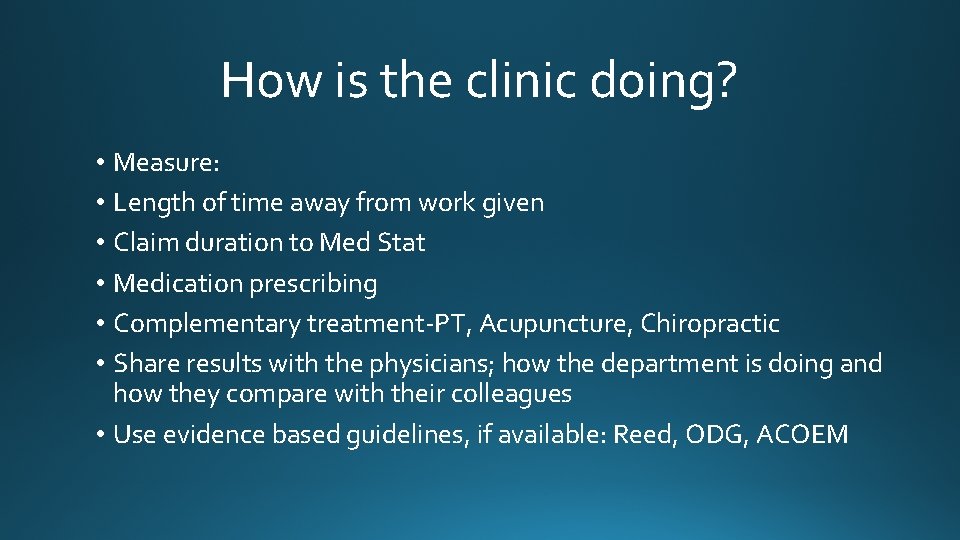 How is the clinic doing?

• Measure:
• Length of time away from work given
• Claim duration to Med Stat
• Medication prescribing
• Complementary treatment-PT, Acupuncture, Chiropractic
• Share results with the physicians; how the department is doing and how they compare with their colleagues
• Use evidence based guidelines, if available: Reed, ODG, ACOEM